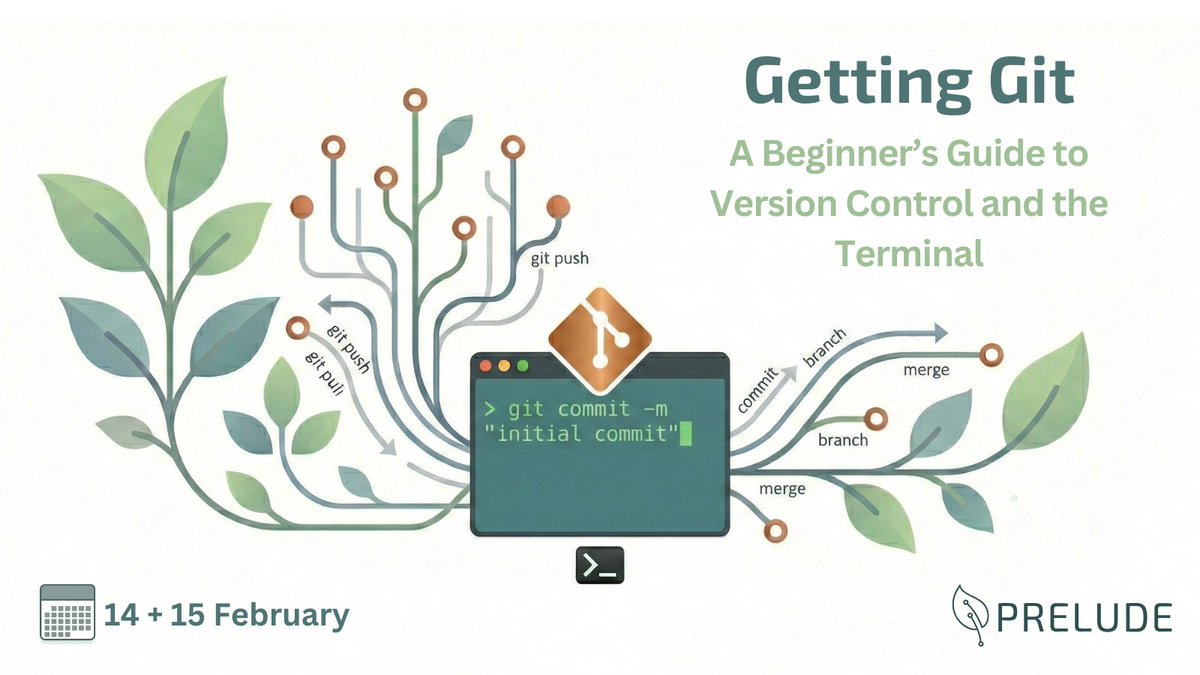 Getting Git

A Beginner's Guide to Version Control and the Terminal

git push

git push

git pull

> git commit -m "initial commit"

commit

branch

merge

branch

merge

14 + 15 February

PRELUDE